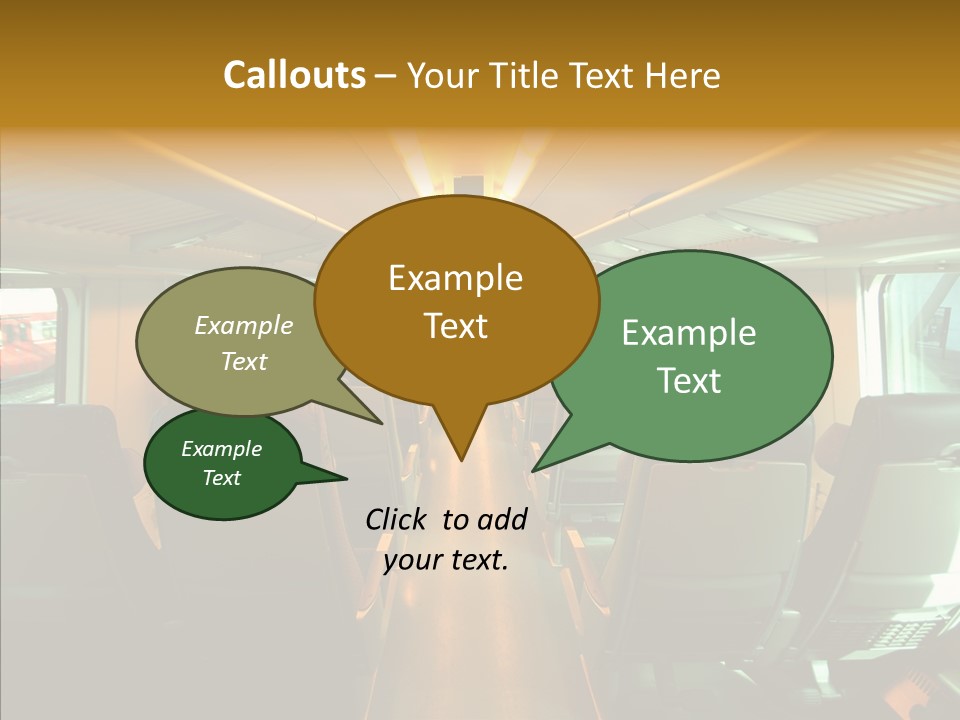 Callouts – Your Title Text Here

Example Text

Example Text

Example Text

Example Text

Click to add your text.